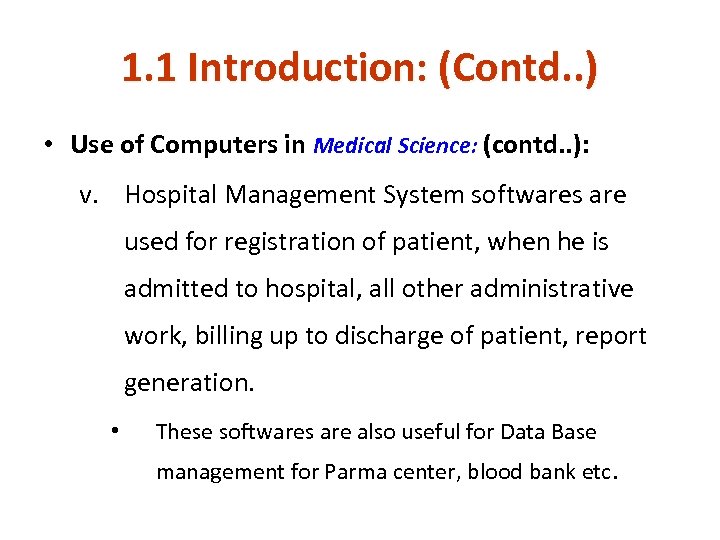 1.1 Introduction: (Contd..)

• Use of Computers in Medical Science: (contd..):

v. Hospital Management System softwares are used for registration of patient, when he is admitted to hospital, all other administrative work, billing up to discharge of patient, report generation.

• These softwares are also useful for Data Base management for Parma center, blood bank etc.